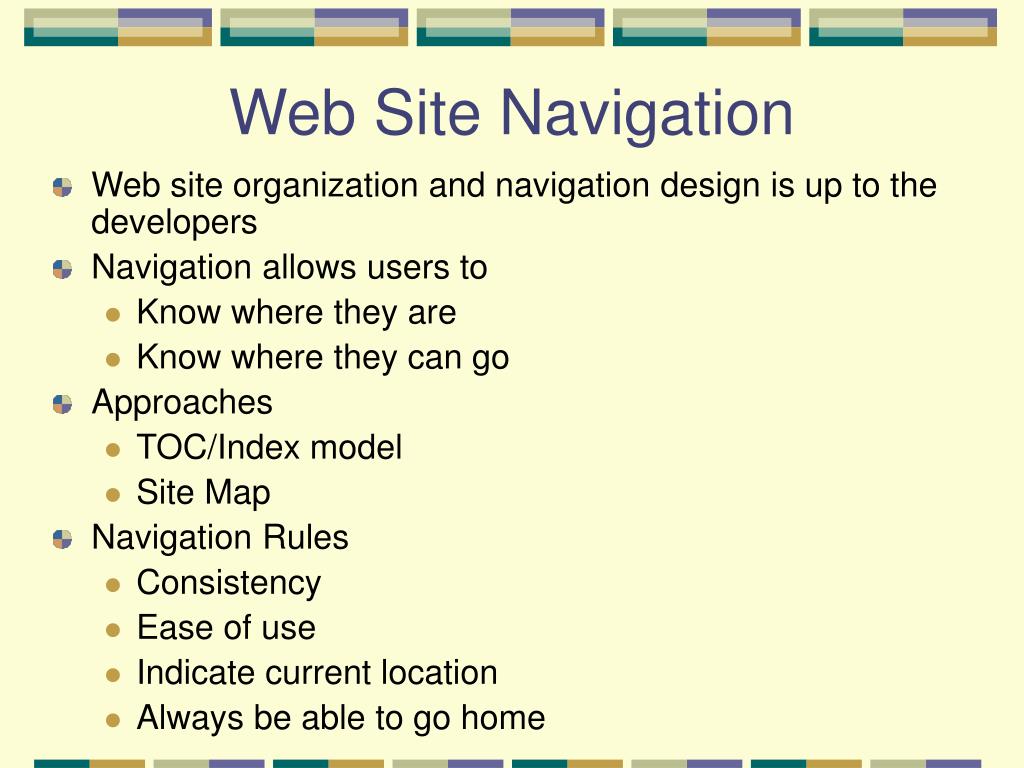 Web Site Navigation

- Web site organization and navigation design is up to the developers
- Navigation allows users to
  - Know where they are
  - Know where they can go
- Approaches
  - TOC/Index model
  - Site Map
- Navigation Rules
  - Consistency
  - Ease of use
  - Indicate current location
  - Always be able to go home